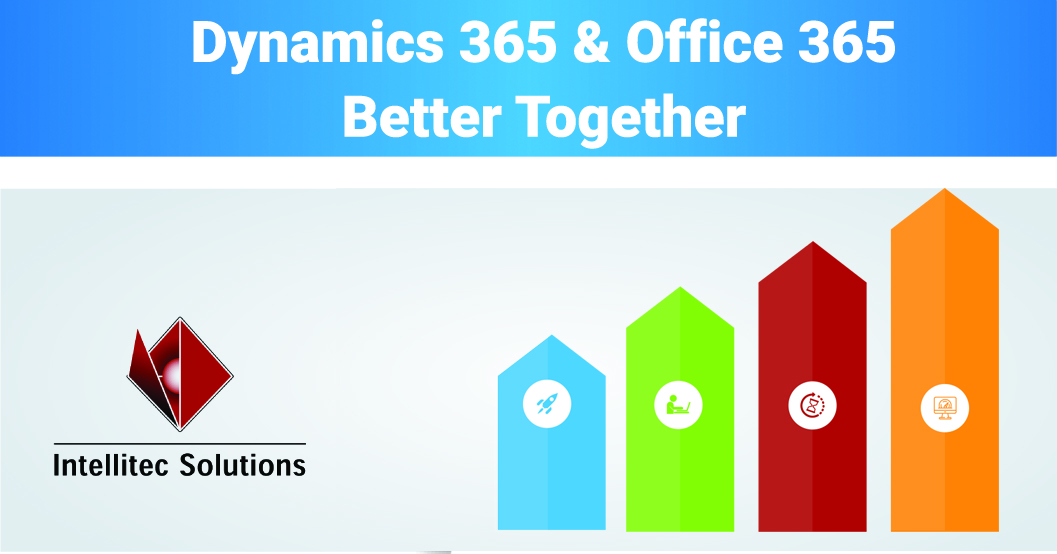 Dynamics 365 & Office 365
Better Together

Intellitec Solutions